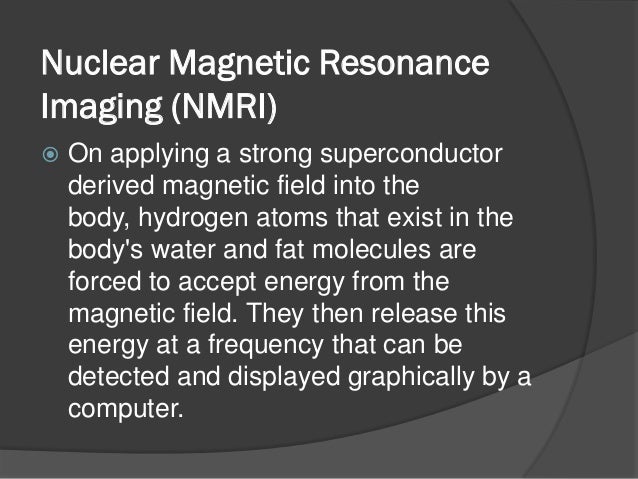 Nuclear Magnetic Resonance Imaging (NMRI)

On applying a strong superconductor derived magnetic field into the body, hydrogen atoms that exist in the body's water and fat molecules are forced to accept energy from the magnetic field. They then release this energy at a frequency that can be detected and displayed graphically by a computer.